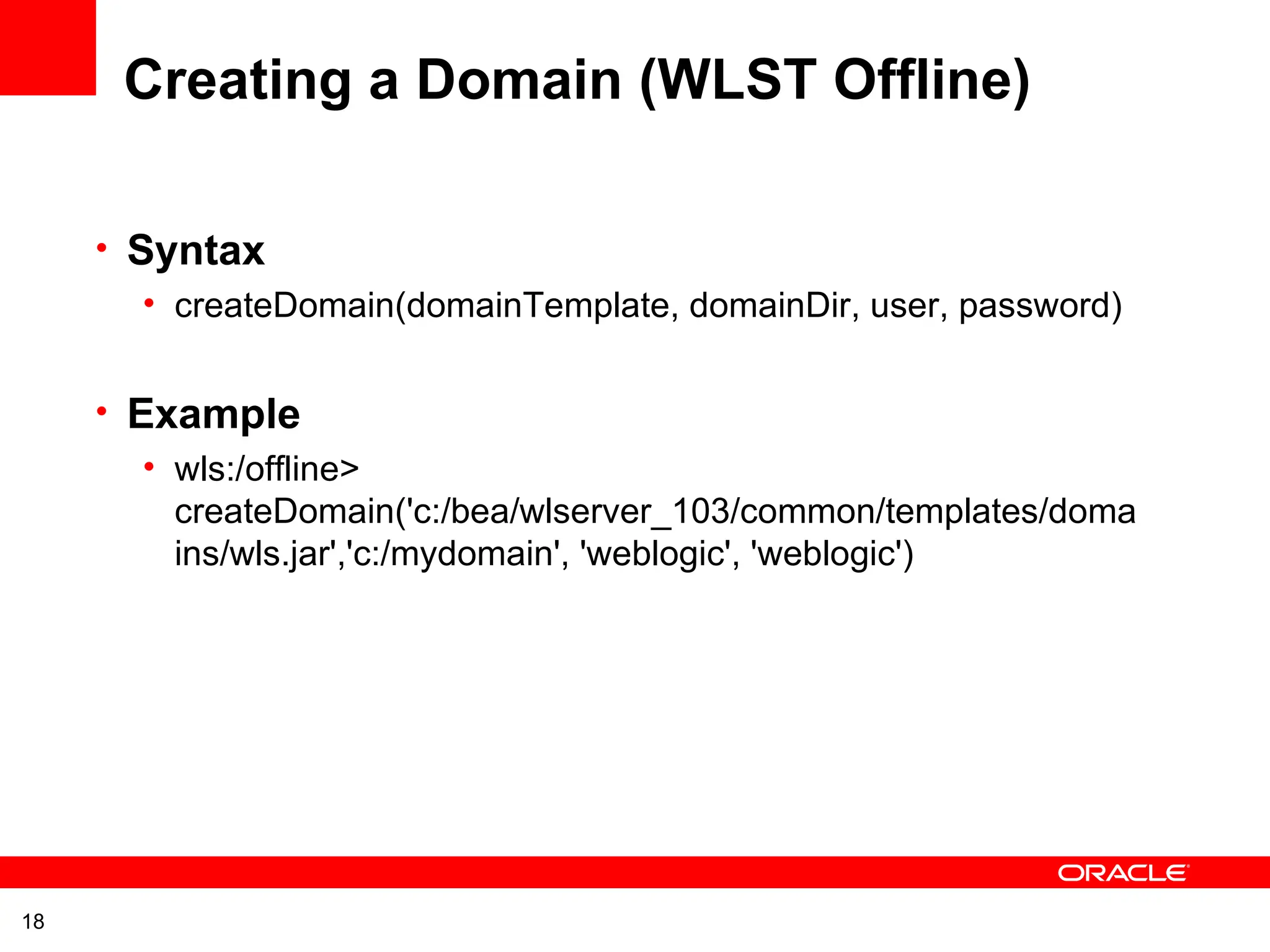 Creating a Domain (WLST Offline)

• Syntax
  • createDomain(domainTemplate, domainDir, user, password)

• Example
  • wls:/offline> createDomain('c:/bea/wlserver_103/common/templates/domains/wls.jar','c:/mydomain', 'weblogic', 'weblogic')

ORACLE

18